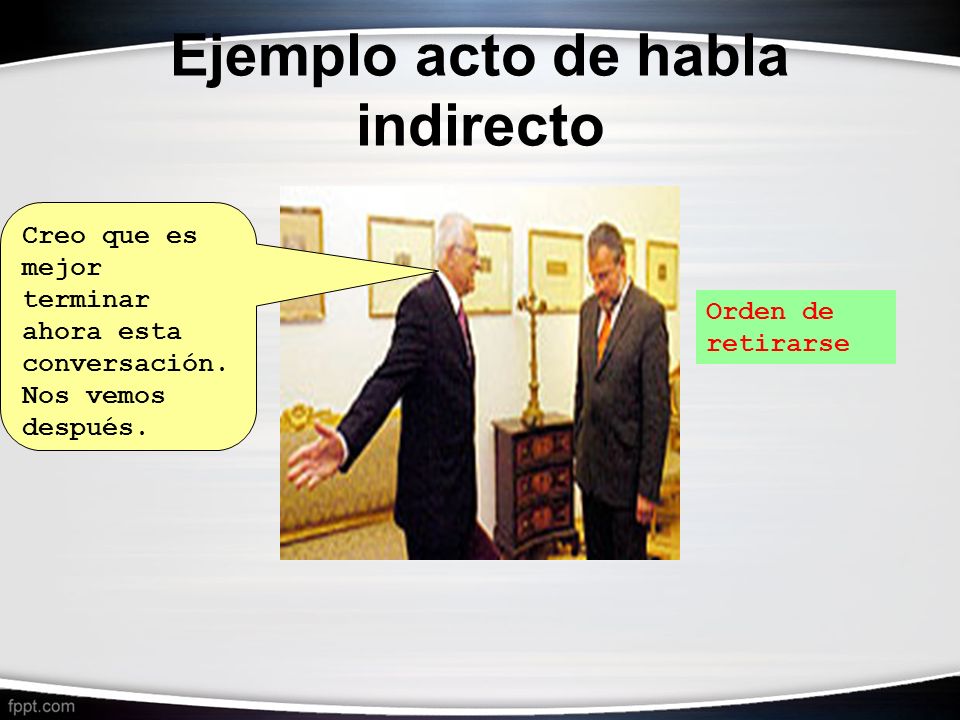 Ejemplo acto de habla indirecto

Creo que es mejor terminar ahora esta conversación. Nos vemos después.

Orden de retirarse

fppt.com